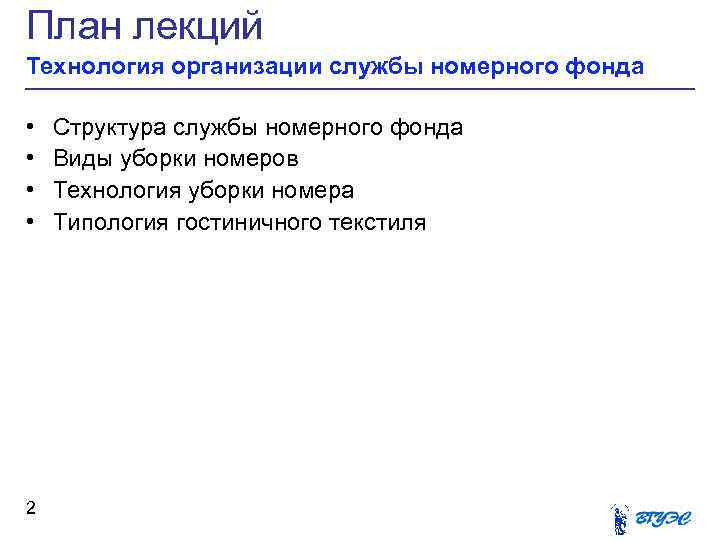 План лекций
Технология организации службы номерного фонда

• Структура службы номерного фонда
• Виды уборки номеров
• Технология уборки номера
• Типология гостиничного текстиля

2

ВГУЭС